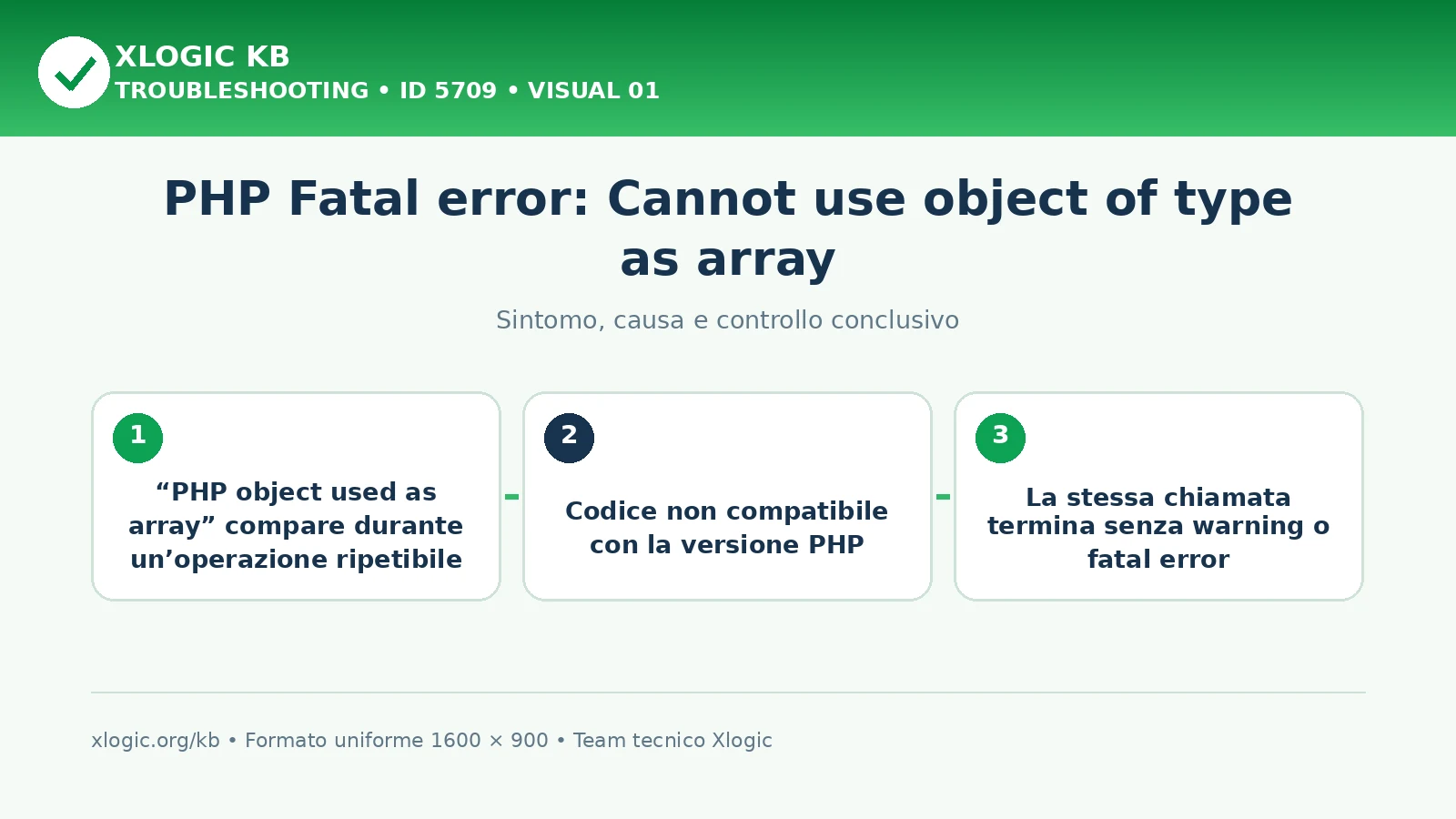 XLOGIC KB
TROUBLESHOOTING • ID 5709 • VISUAL 01

PHP Fatal error: Cannot use object of type as array

Sintomo, causa e controllo conclusivo

1
“PHP object used as array” compare durante un’operazione ripetibile

2
Codice non compatibile con la versione PHP

3
La stessa chiamata termina senza warning o fatal error

xlogic.org/kb • Formato uniforme 1600 × 900 • Team tecnico Xlogic